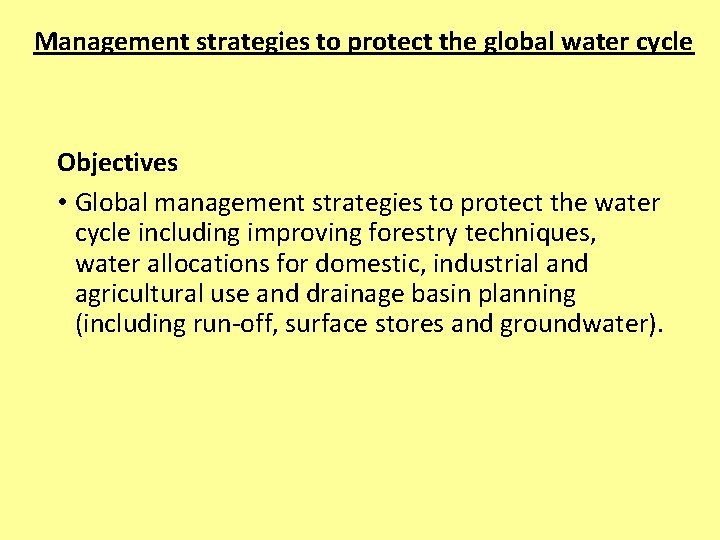 Management strategies to protect the global water cycle

Objectives

• Global management strategies to protect the water cycle including improving forestry techniques, water allocations for domestic, industrial and agricultural use and drainage basin planning (including run-off, surface stores and groundwater).